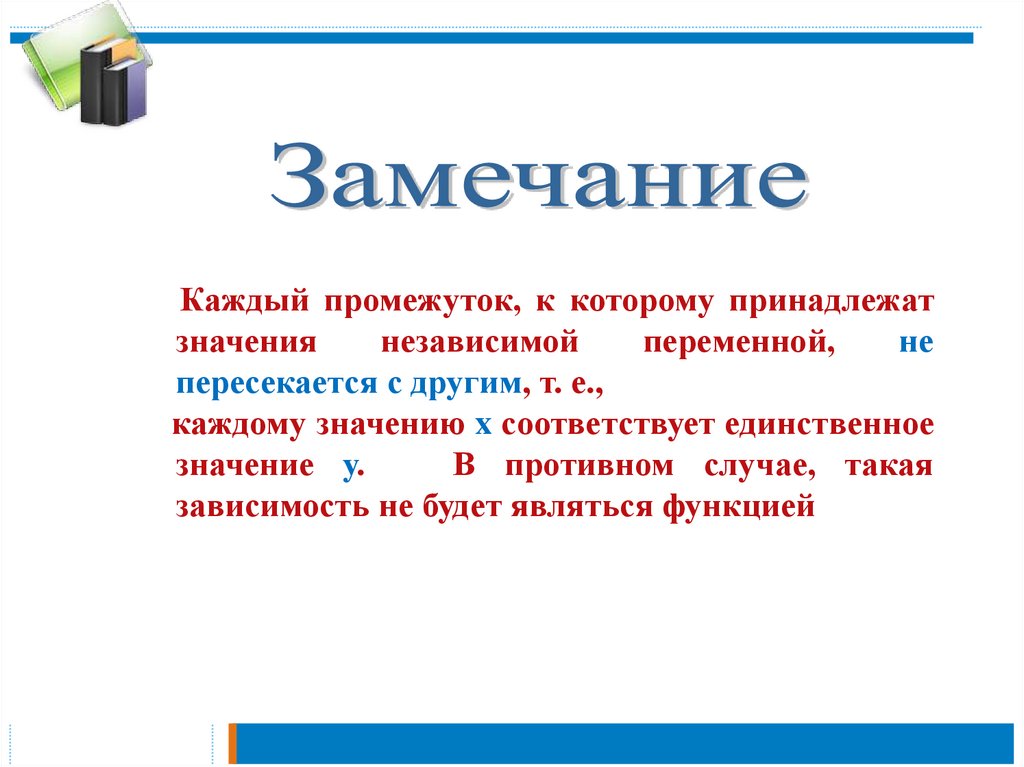 Замечание

Каждый промежуток, к которому принадлежат значения независимой переменной, не пересекается с другим, т. е.,
каждому значению х соответствует единственное значение у. В противном случае, такая зависимость не будет являться функцией